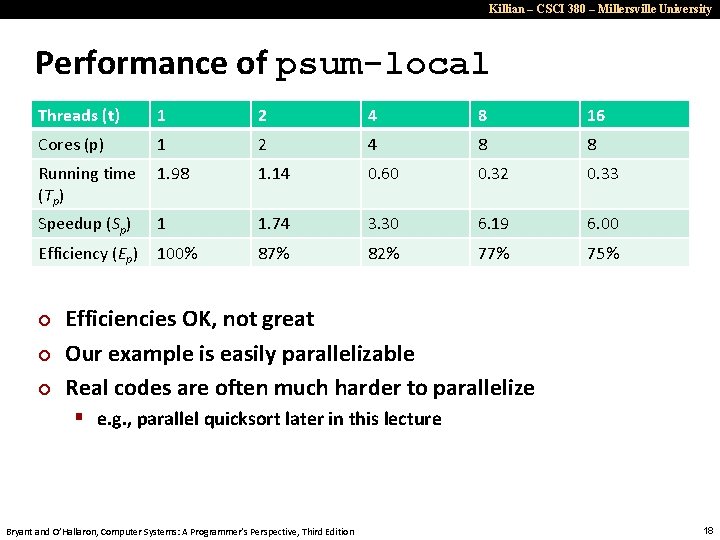 Killian – CSCI 380 – Millersville University

Performance of psum-local

| Threads (t) | 1 | 2 | 4 | 8 | 16 |
|---|---|---|---|---|---|
| Cores (p) | 1 | 2 | 4 | 8 | 8 |
| Running time ($T_p$) | 1.98 | 1.14 | 0.60 | 0.32 | 0.33 |
| Speedup ($S_p$) | 1 | 1.74 | 3.30 | 6.19 | 6.00 |
| Efficiency ($E_p$) | 100% | 87% | 82% | 77% | 75% |

Efficiencies OK, not great

Our example is easily parallelizable

Real codes are often much harder to parallelize

e.g., parallel quicksort later in this lecture

Bryant and O'Hallaron, Computer Systems: A Programmer's Perspective, Third Edition

18